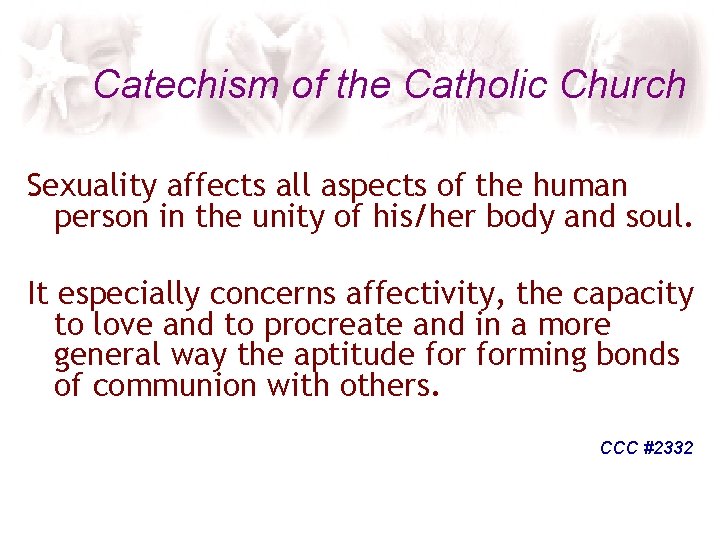 Catechism of the Catholic Church

Sexuality affects all aspects of the human person in the unity of his/her body and soul.

It especially concerns affectivity, the capacity to love and to procreate and in a more general way the aptitude for forming bonds of communion with others.

CCC #2332